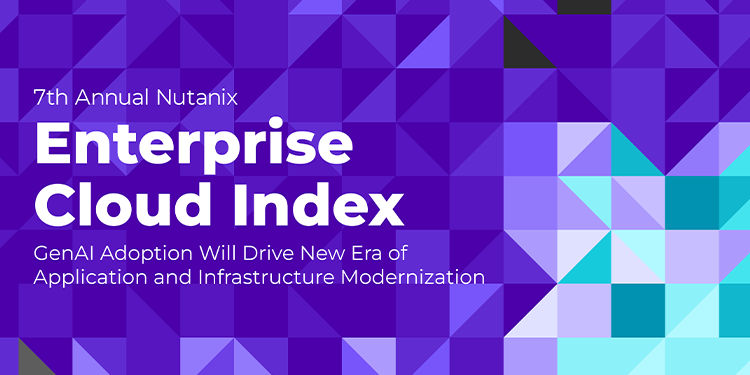 7th Annual Nutanix

Enterprise Cloud Index

GenAI Adoption Will Drive New Era of Application and Infrastructure Modernization